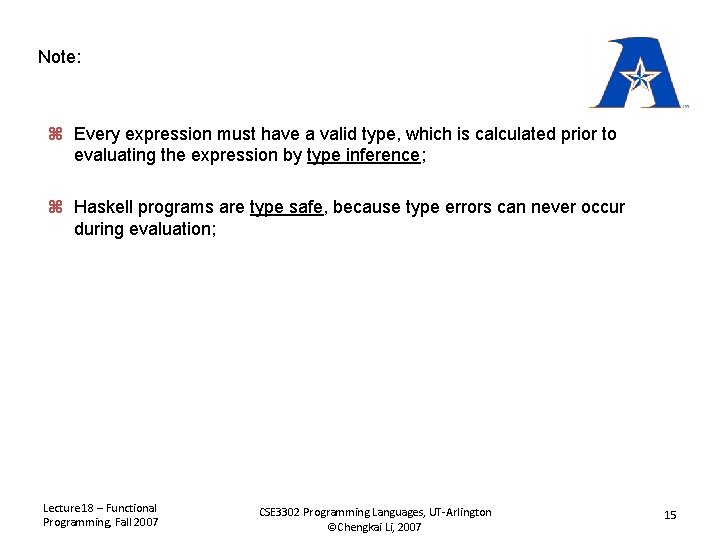 Note:

⌘ Every expression must have a valid type, which is calculated prior to evaluating the expression by type inference;

⌘ Haskell programs are type safe, because type errors can never occur during evaluation;

Lecture18 – Functional Programming, Fall 2007

CSE3302 Programming Languages, UT-Arlington ©Chengkai Li, 2007

15